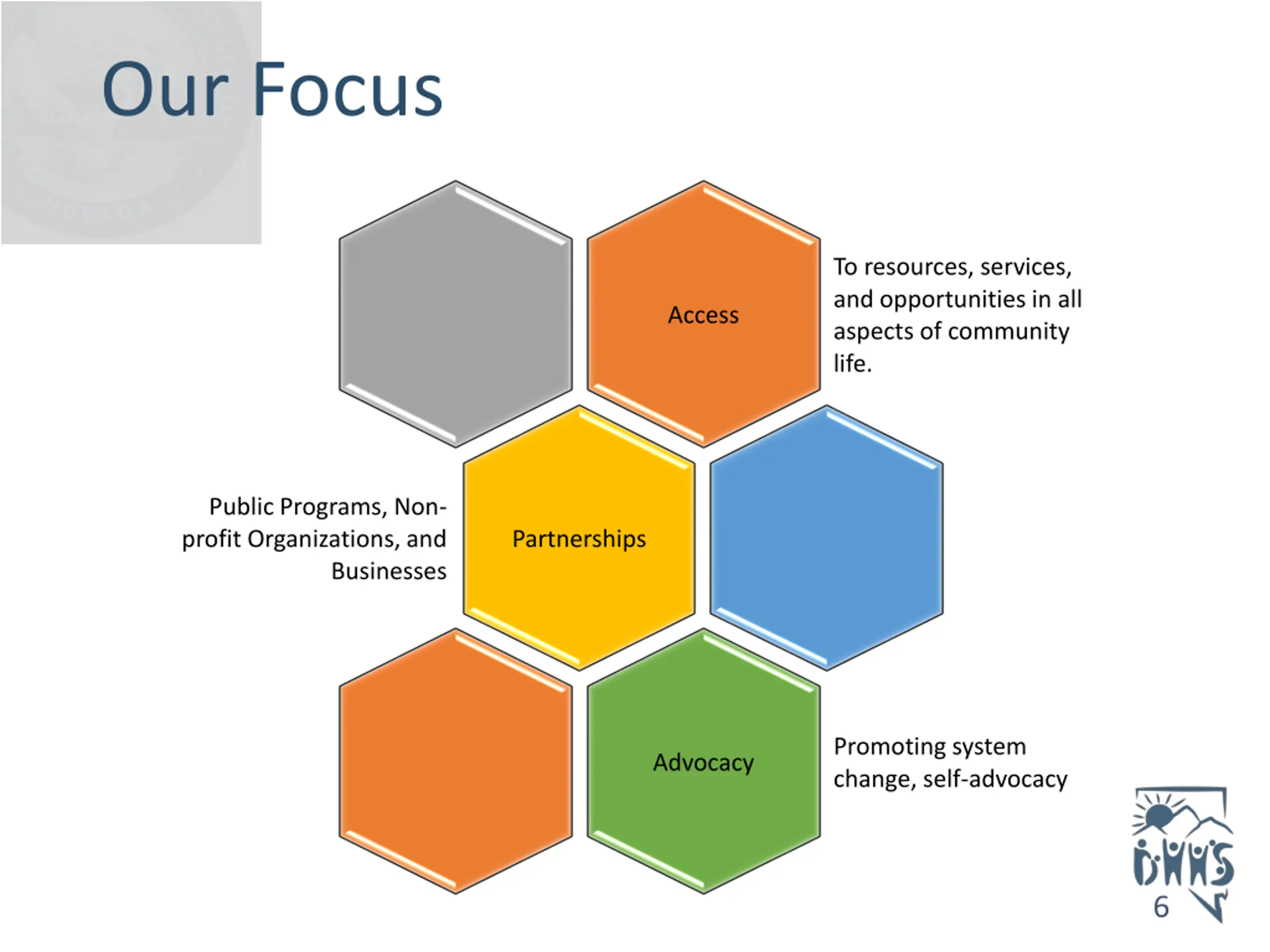 Our Focus

Access

To resources, services, and opportunities in all aspects of community life.

Public Programs, Non-profit Organizations, and Businesses

Partnerships

Advocacy

Promoting system change, self-advocacy

DHHS

6